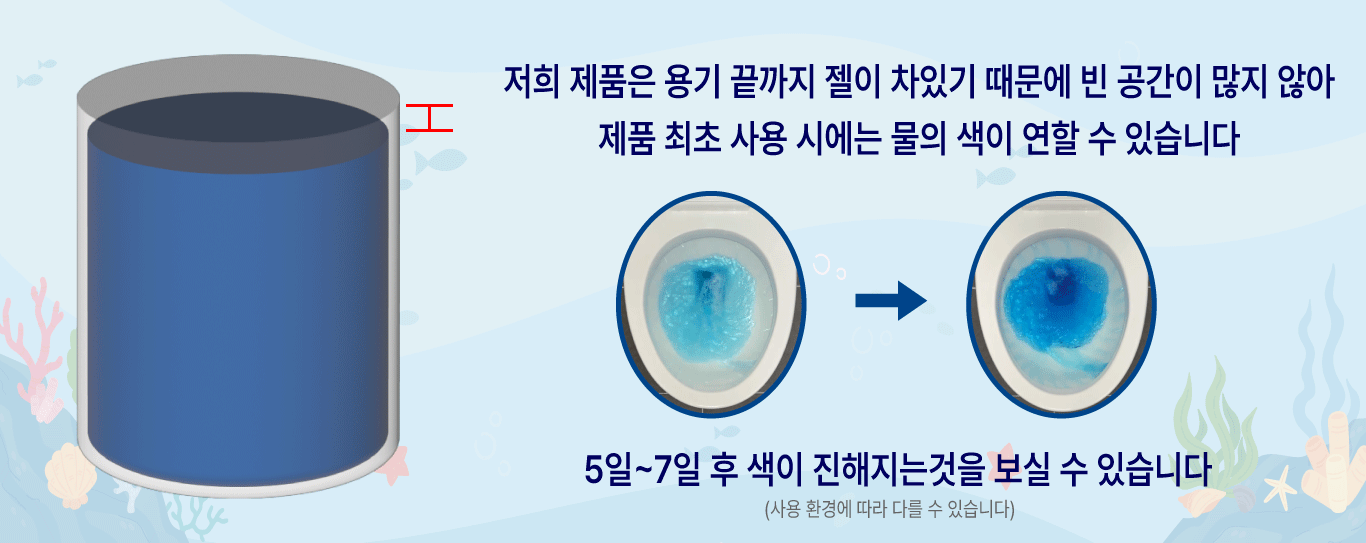 저희 제품은 용기 끝까지 젤이 차있기 때문에 빈 공간이 많지 않아
제품 최초 사용 시에는 물의 색이 연할 수 있습니다

5일~7일 후 색이 진해지는것을 보실 수 있습니다
(사용 환경에 따라 다를 수 있습니다)